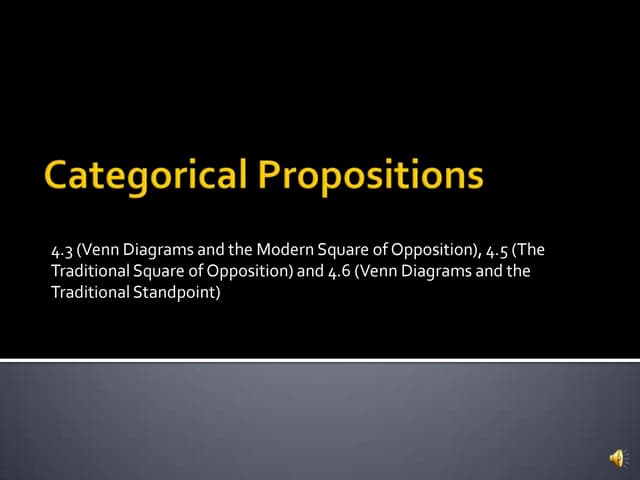 Categorical Propositions

4.3 (Venn Diagrams and the Modern Square of Opposition), 4.5 (The Traditional Square of Opposition) and 4.6 (Venn Diagrams and the Traditional Standpoint)